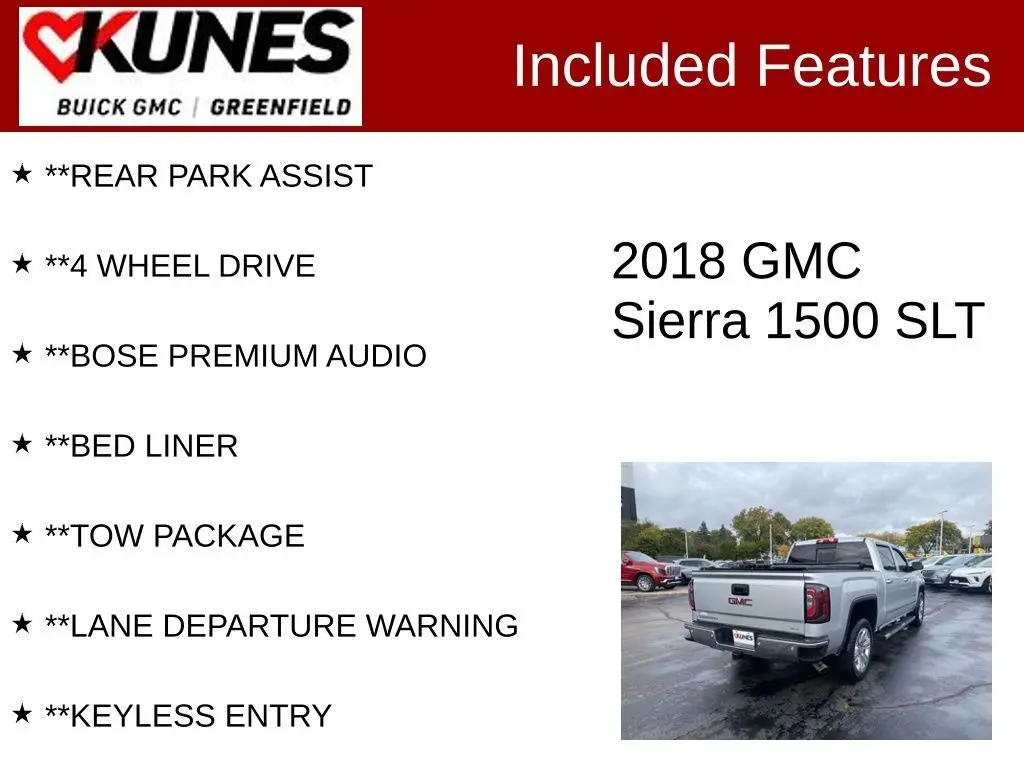 KUNES
BUICK GMC | GREENFIELD

Included Features

★ **REAR PARK ASSIST

★ **4 WHEEL DRIVE

★ **BOSE PREMIUM AUDIO

★ **BED LINER

★ **TOW PACKAGE

★ **LANE DEPARTURE WARNING

★ **KEYLESS ENTRY

2018 GMC
Sierra 1500 SLT

GMC

KUNES